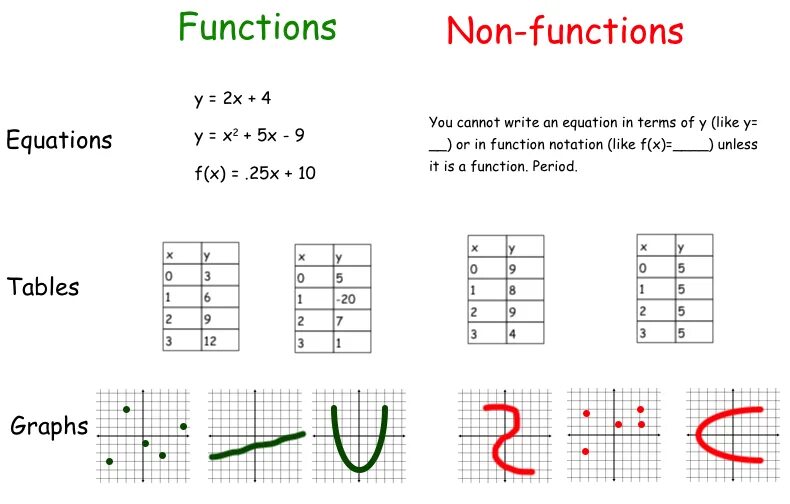 Functions

Non-functions

Equations

$y = 2x + 4$

$y = x^2 + 5x - 9$

$f(x) = .25x + 10$

You cannot write an equation in terms of y (like y= __) or in function notation (like f(x)=_____) unless it is a function. Period.

Tables

| x | y |
|---|---|
| 0 | 3 |
| 1 | 6 |
| 2 | 9 |
| 3 | 12 |

| x | y |
|---|---|
| 0 | 5 |
| 1 | -20 |
| 2 | 7 |
| 3 | 1 |

| x | y |
|---|---|
| 0 | 9 |
| 1 | 8 |
| 2 | 9 |
| 3 | 4 |

| x | y |
|---|---|
| 0 | 5 |
| 1 | 5 |
| 2 | 5 |
| 3 | 5 |

Graphs